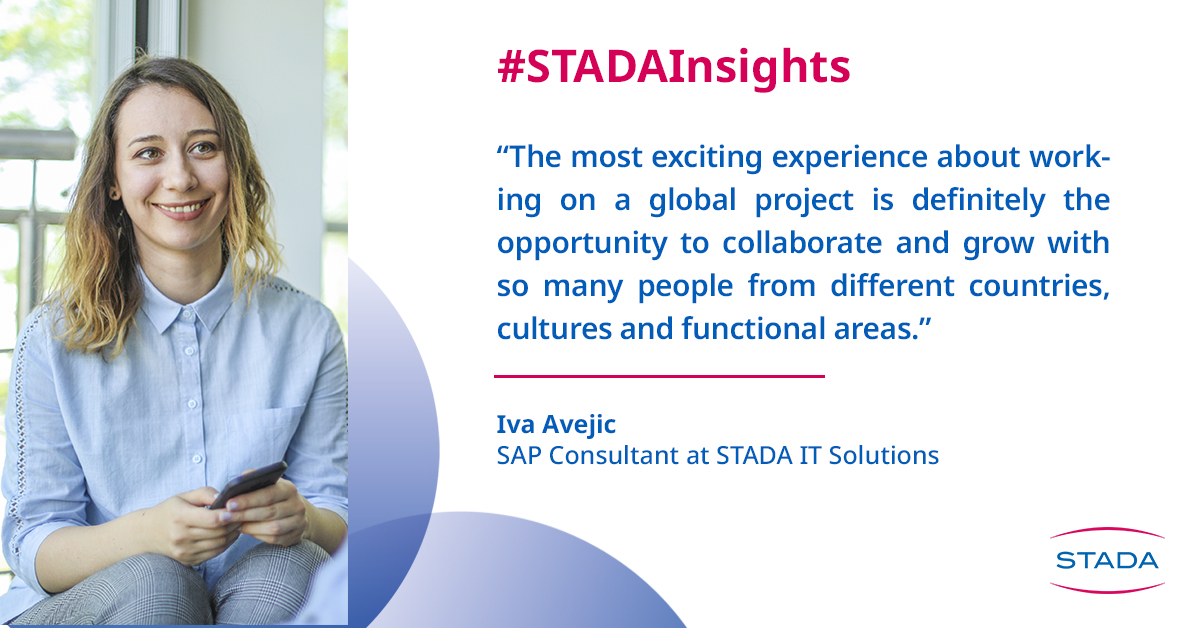 #STADAInsights

“The most exciting experience about working on a global project is definitely the opportunity to collaborate and grow with so many people from different countries, cultures and functional areas.”

Iva Avejic
SAP Consultant at STADA IT Solutions

STADA